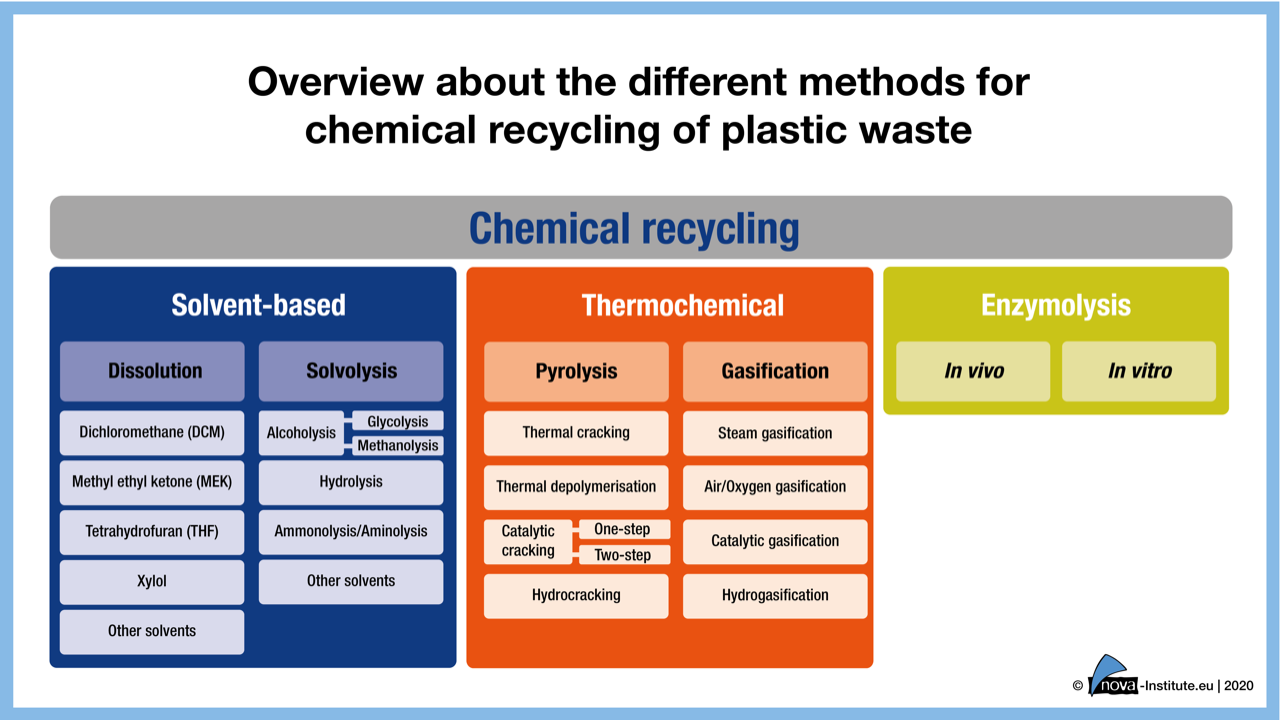 Overview about the different methods for chemical recycling of plastic waste

Chemical recycling

Solvent-based

Dissolution

Dichloromethane (DCM)

Methyl ethyl ketone (MEK)

Tetrahydrofuran (THF)

Xylol

Other solvents

Solvolysis

Alcoholysis

Glycolysis

Methanolysis

Hydrolysis

Ammonolysis/Aminolysis

Other solvents

Thermochemical

Pyrolysis

Thermal cracking

Thermal depolymerisation

Catalytic cracking

One-step

Two-step

Hydrocracking

Gasification

Steam gasification

Air/Oxygen gasification

Catalytic gasification

Hydrogasification

Enzymolysis

In vivo

In vitro

© nova-Institute.eu | 2020